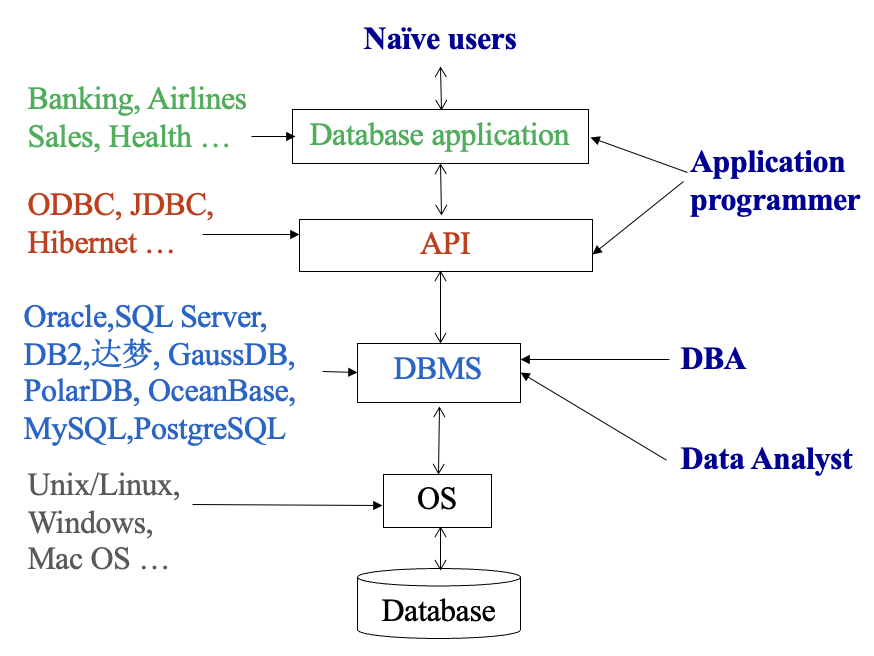 Naïve users

Banking, Airlines
Sales, Health …

Database application

Application programmer

ODBC, JDBC,
Hibernet …

API

Oracle,SQL Server,
DB2,达梦, GaussDB,
PolarDB, OceanBase,
MySQL,PostgreSQL

DBMS

DBA

Data Analyst

Unix/Linux,
Windows,
Mac OS …

OS

Database